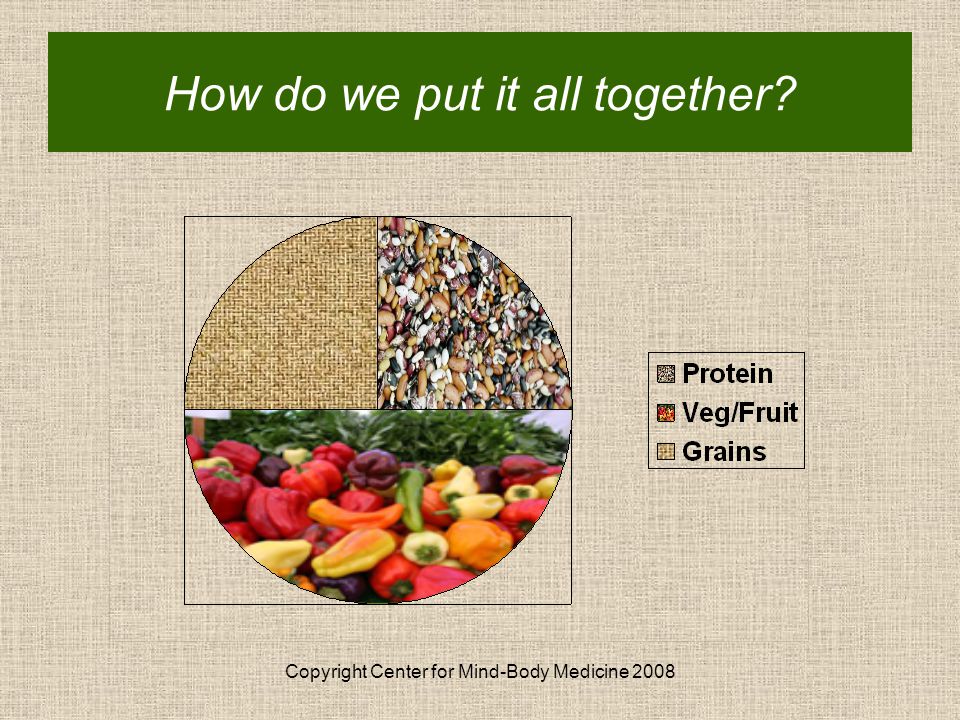 How do we put it all together?

Protein
Veg/Fruit
Grains

Copyright Center for Mind-Body Medicine 2008